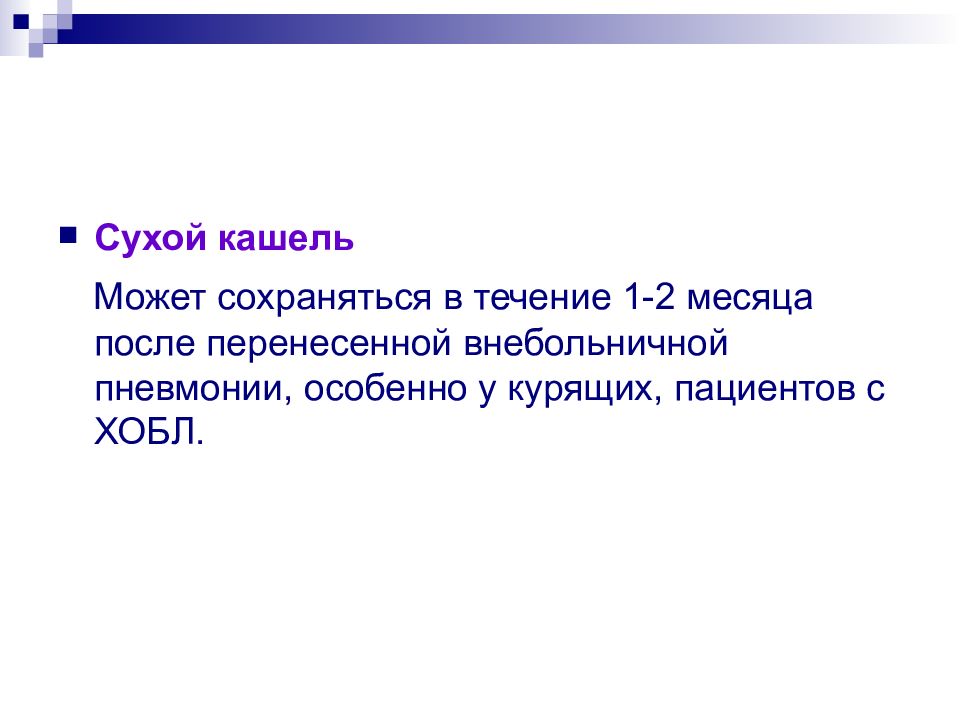 Сухой кашель

Может сохраняться в течение 1-2 месяца после перенесенной внебольничной пневмонии, особенно у курящих, пациентов с ХОБЛ.